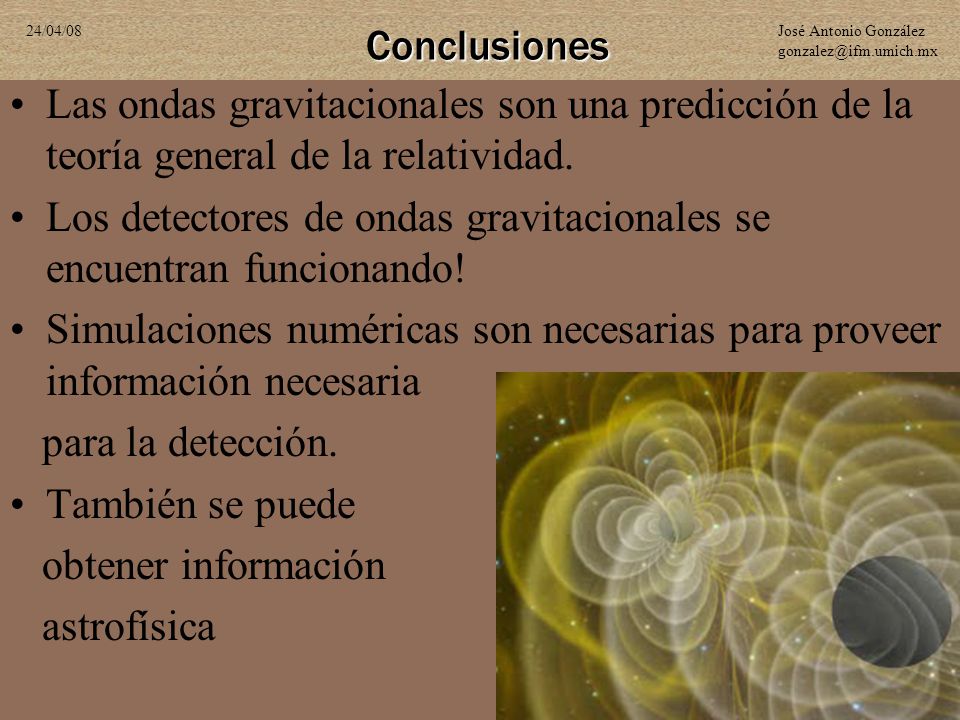 24/04/08

Conclusiones

José Antonio González
gonzalez@ifm.umich.mx

• Las ondas gravitacionales son una predicción de la teoría general de la relatividad.

• Los detectores de ondas gravitacionales se encuentran funcionando!

• Simulaciones numéricas son necesarias para proveer información necesaria para la detección.

• También se puede obtener información astrofísica